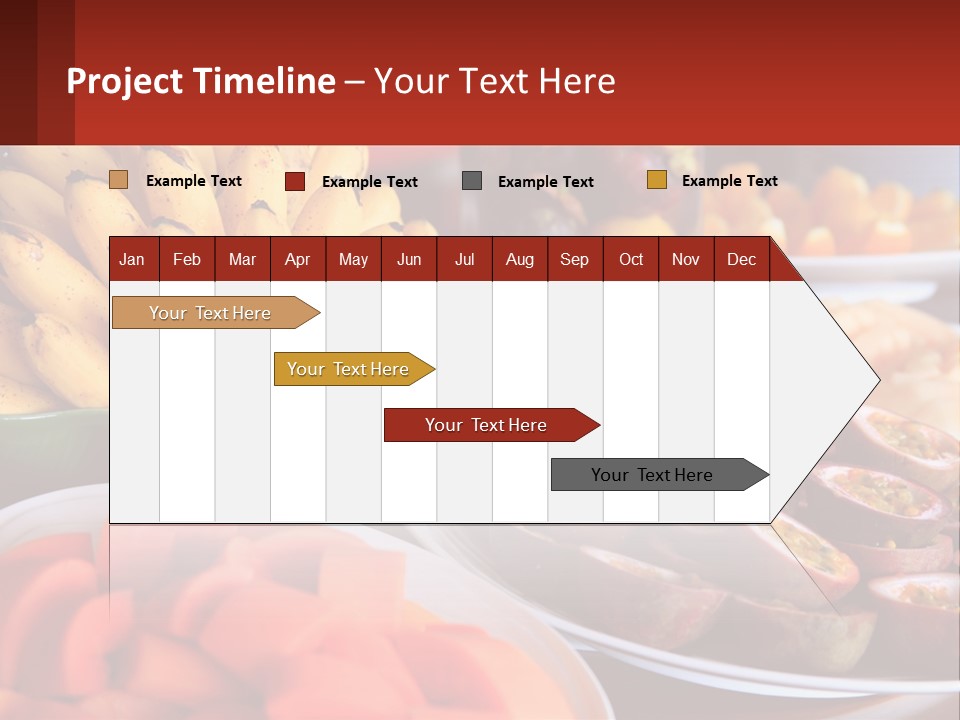 Project Timeline – Your Text Here

Example Text Example Text Example Text Example Text

| Jan | Feb | Mar | Apr | May | Jun | Jul | Aug | Sep | Oct | Nov | Dec |
|---|---|---|---|---|---|---|---|---|---|---|---|

Your Text Here

Your Text Here

Your Text Here

Your Text Here